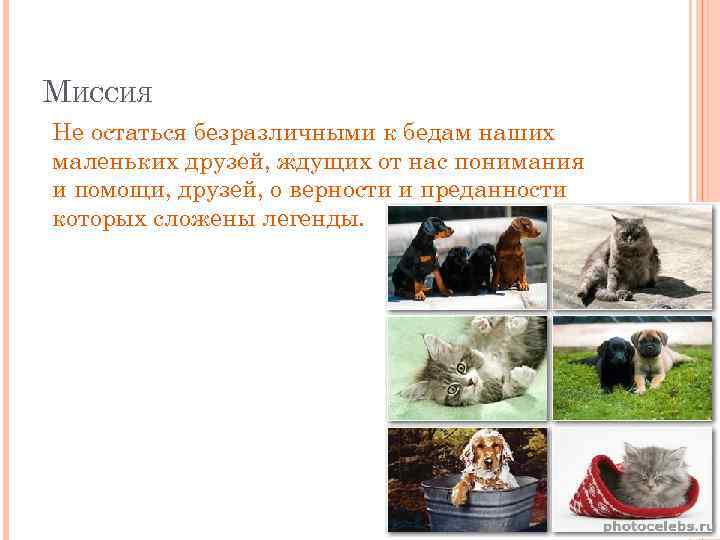 Миссия

Не остаться безразличными к бедам наших маленьких друзей, ждущих от нас понимания и помощи, друзей, о верности и преданности которых сложены легенды.

photocelebs.ru